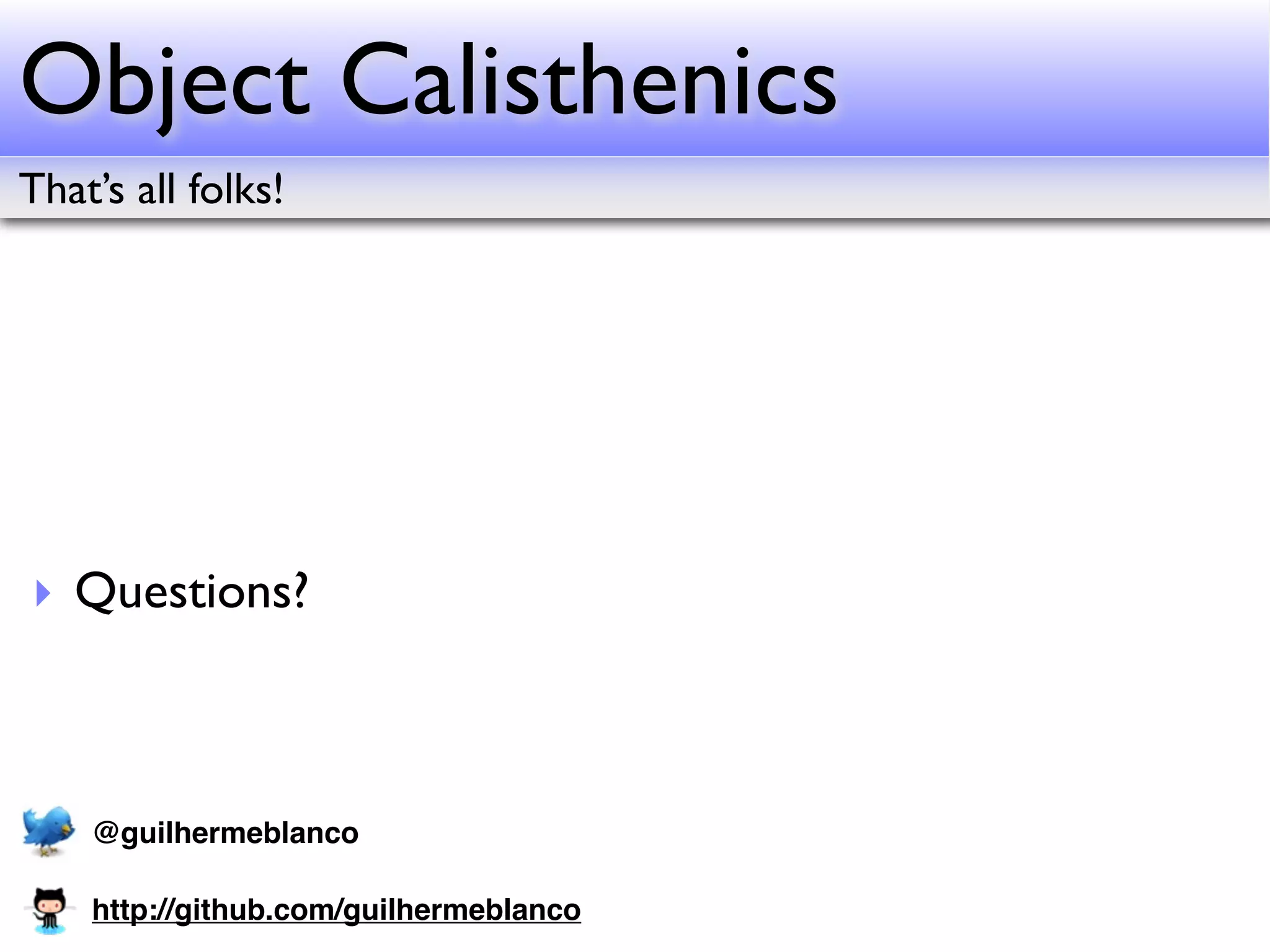 Object Calisthenics

That's all folks!

Questions?

@guilhermeblanco

http://github.com/guilhermeblanco